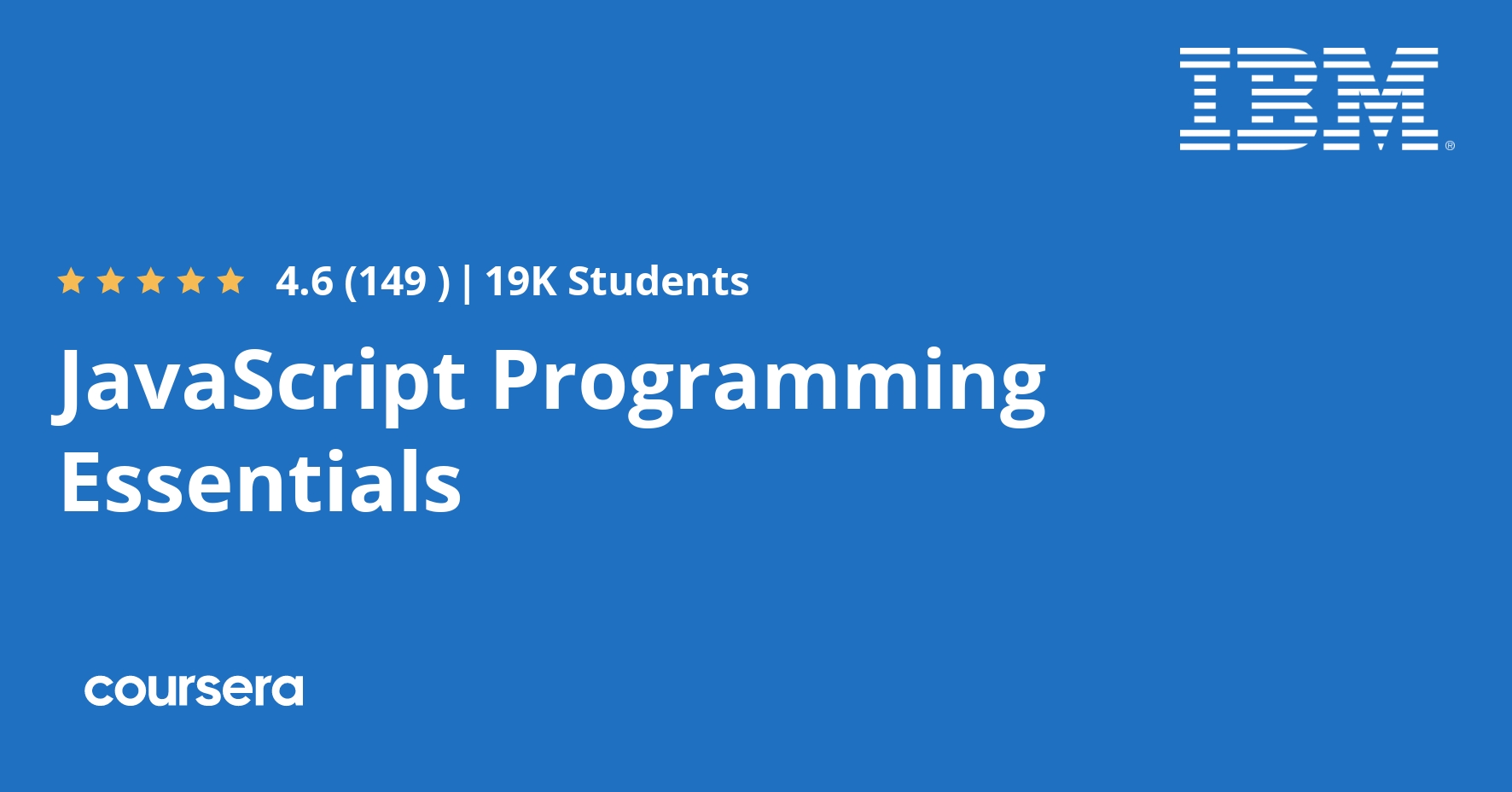 IBM®

4.6 (149 ) | 19K Students

JavaScript Programming Essentials

coursera